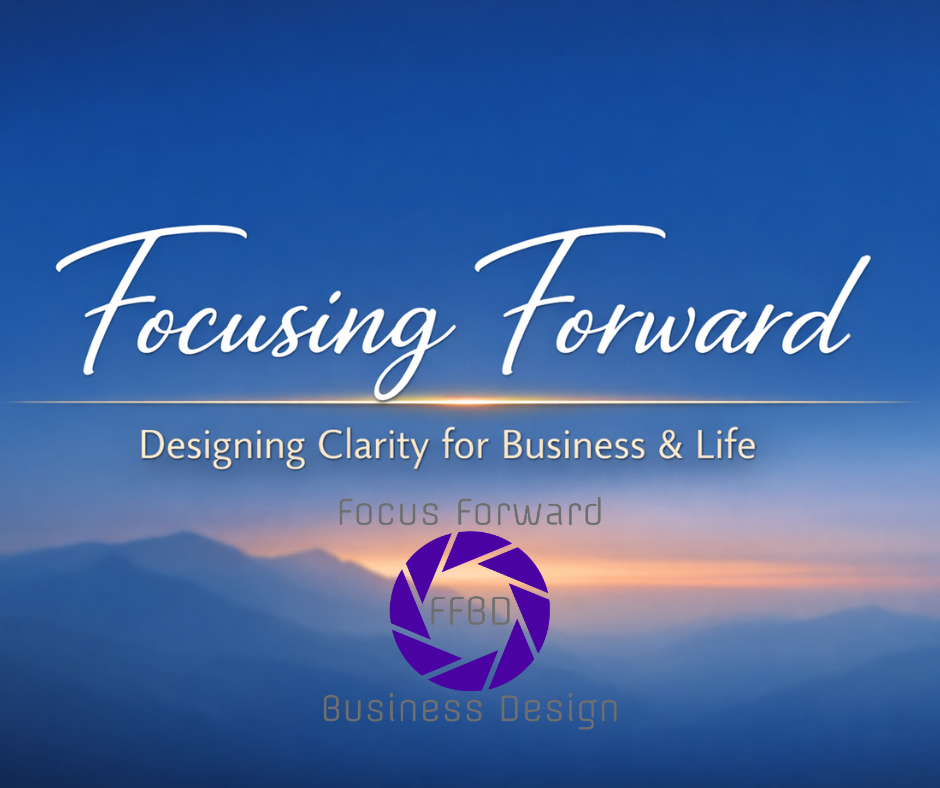 Focusing Forward

Designing Clarity for Business & Life

Focus Forward

FFBD

Business Design